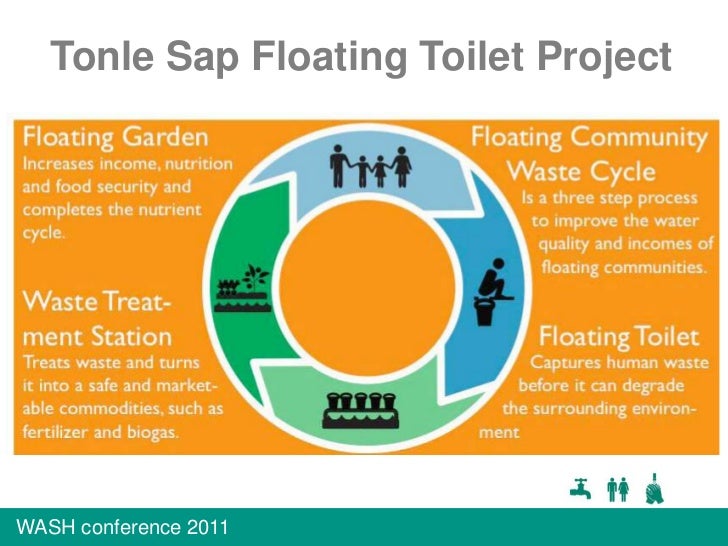 Tonle Sap Floating Toilet Project

Floating Garden
Increases income, nutrition and food security and completes the nutrient cycle.

Waste Treatment Station
Treats waste and turns it into a safe and marketable commodities, such as fertilizer and biogas.

Floating Community Waste Cycle
Is a three step process to improve the water quality and incomes of floating communities.

Floating Toilet
Captures human waste before it can degrade the surrounding environment

WASH conference 2011